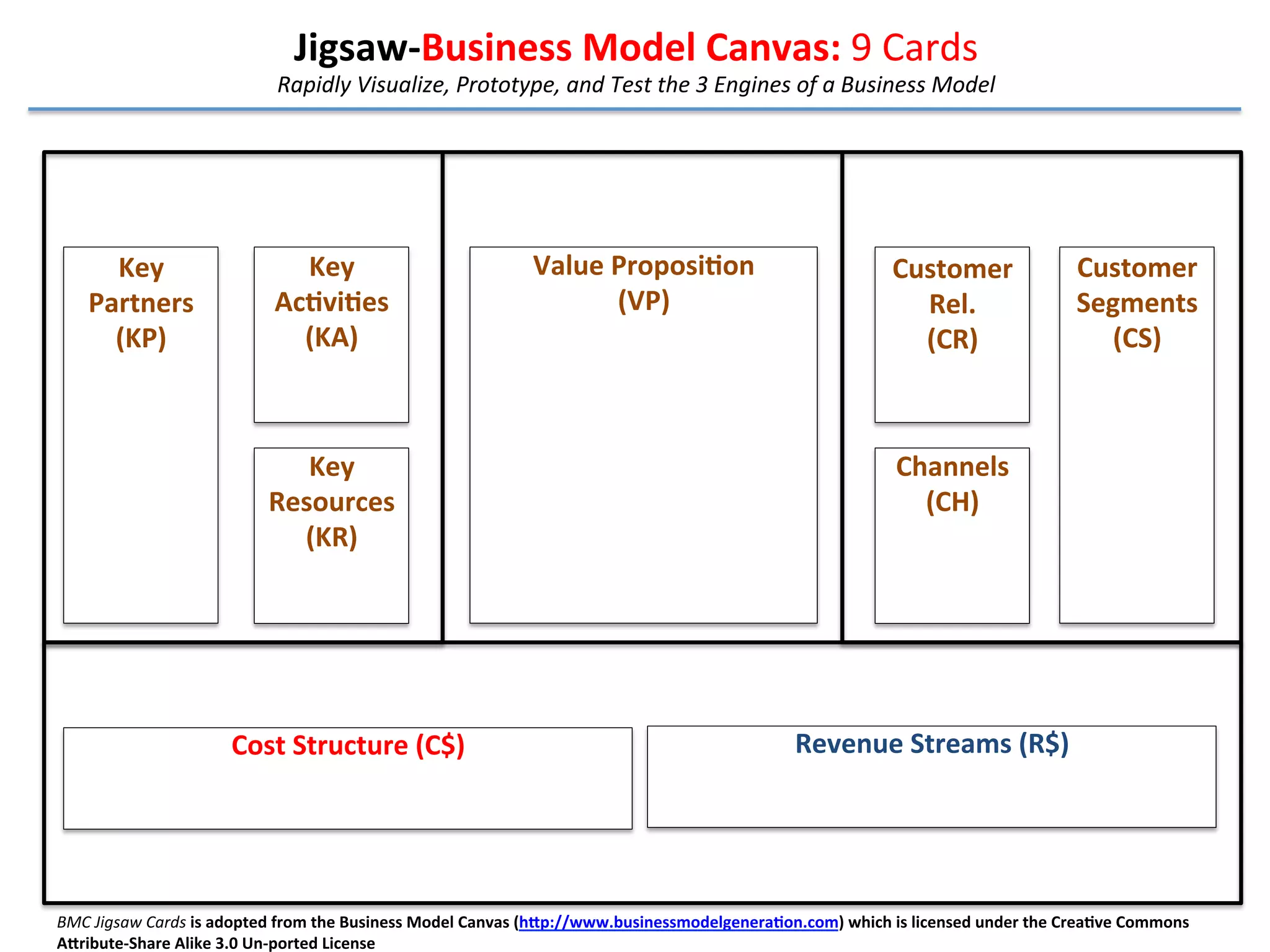 Jigsaw-Business Model Canvas: 9 Cards

Rapidly Visualize, Prototype, and Test the 3 Engines of a Business Model

Key Partners (KP)

Key Activities (KA)

Key Resources (KR)

Value Proposition (VP)

Customer Rel. (CR)

Channels (CH)

Customer Segments (CS)

Cost Structure (C$)

Revenue Streams (R$)

BMC Jigsaw Cards is adopted from the Business Model Canvas (http://www.businessmodelgeneration.com) which is licensed under the Creative Commons Attribute-Share Alike 3.0 Un-ported License